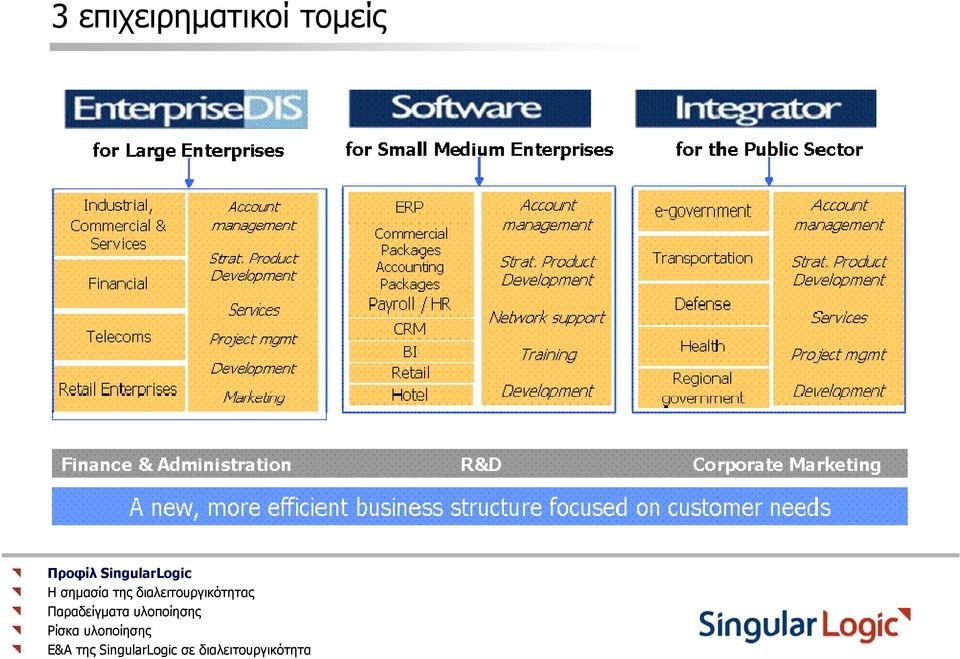 3 επιχειρηματικοί τομείς

EnterpriseDIS
for Large Enterprises

Industrial, Commercial & Services
Financial
Telecoms
Retail Enterprises

Account management
Strat. Product Development
Services
Project mgmt
Development
Marketing

Software
for Small Medium Enterprises

ERP
Commercial Packages
Accounting Packages
Payroll / HR
CRM
BI
Retail
Hotel

Account management
Strat. Product Development
Network support
Training
Development

Integrator
for the Public Sector

e-government
Transportation
Defense
Health
Regional government

Account management
Strat. Product Development
Services
Project mgmt
Development

Finance & Administration R&D Corporate Marketing

A new, more efficient business structure focused on customer needs

Προφίλ SingularLogic
Η σημασία της διαλειτουργικότητας
Παραδείγματα υλοποίησης
Ρίσκα υλοποίησης
Ε&Α της SingularLogic σε διαλειτουργικότητα

SingularLogic